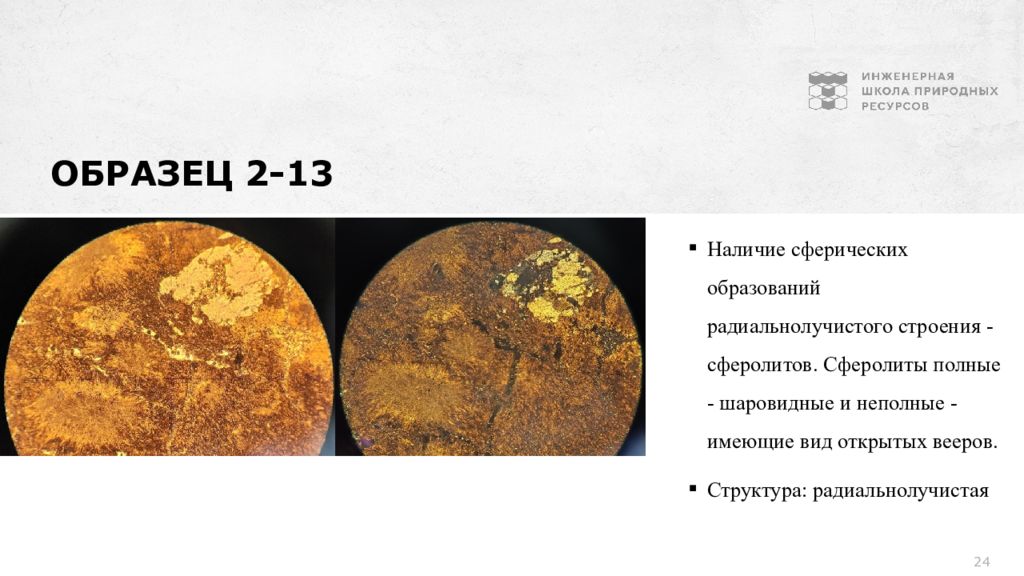 ИНЖЕНЕРНАЯ ШКОЛА ПРИРОДНЫХ РЕСУРСОВ

ОБРАЗЕЦ 2-13

▪ Наличие сферических образований радиальнолучистого строения - сферолитов. Сферолиты полные - шаровидные и неполные - имеющие вид открытых вееров.

▪ Структура: радиальнолучистая

24